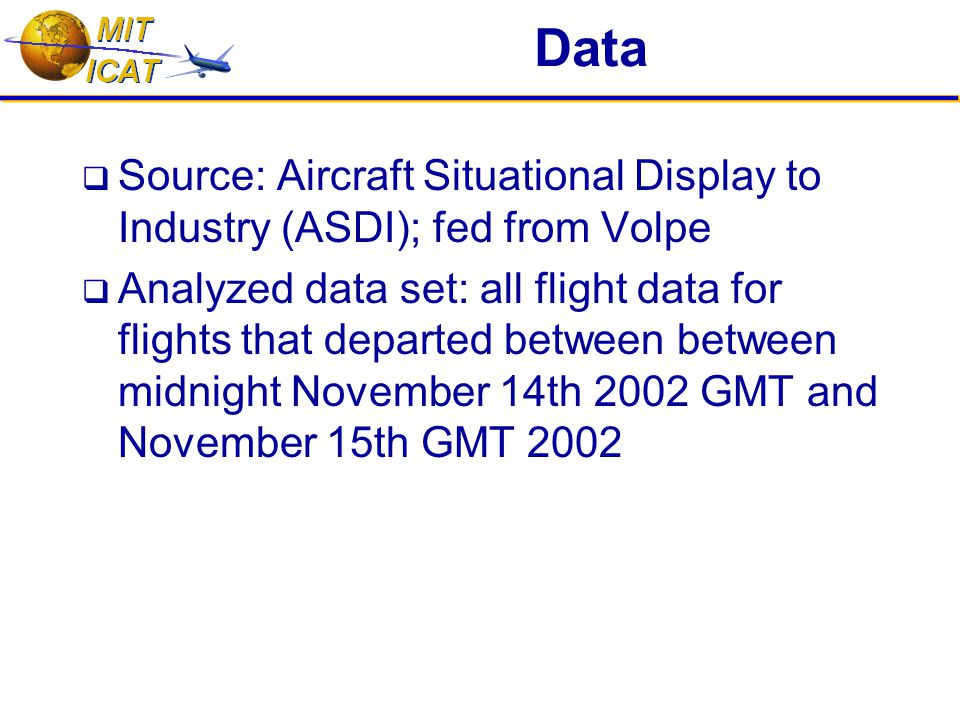 MIT
ICAT

Data

❑ Source: Aircraft Situational Display to Industry (ASDI); fed from Volpe

❑ Analyzed data set: all flight data for flights that departed between between midnight November 14th 2002 GMT and November 15th GMT 2002